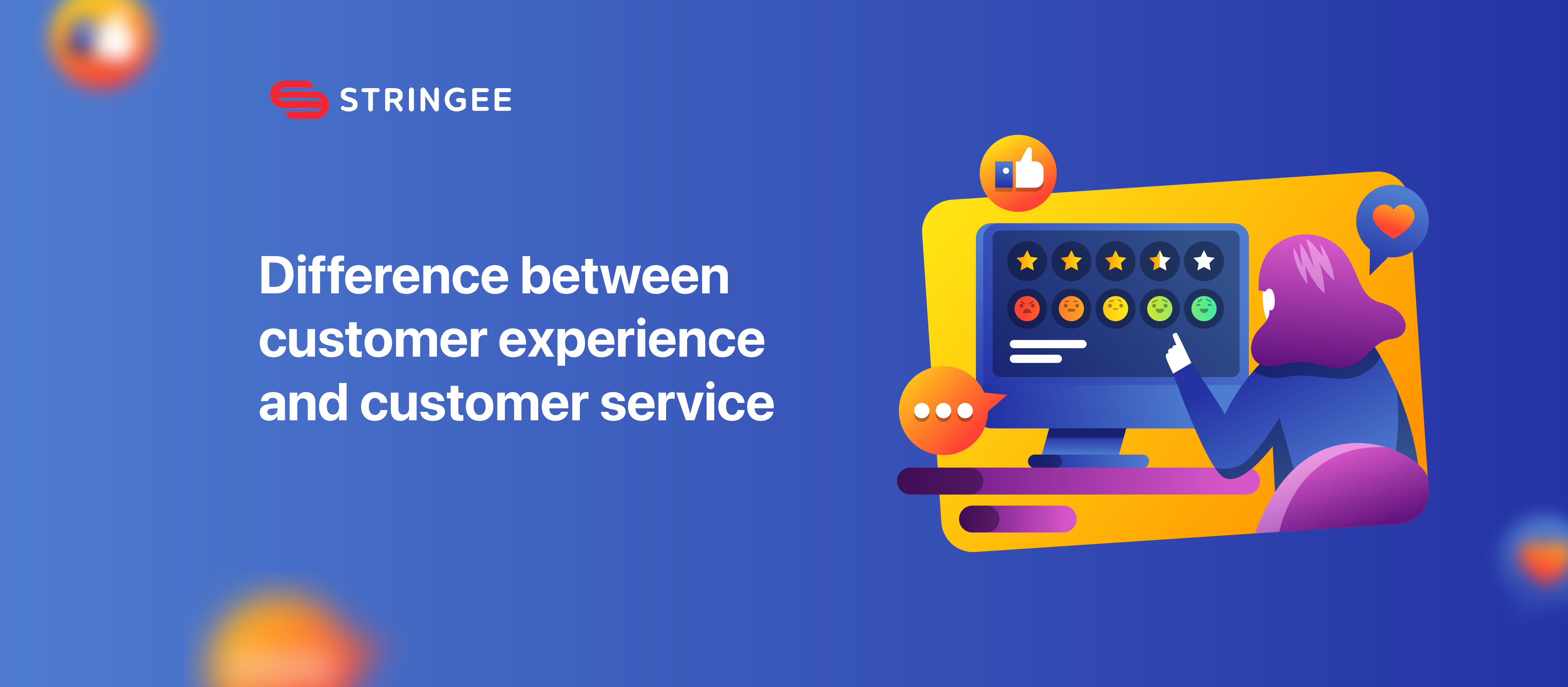 STRINGEE

Difference between customer experience and customer service